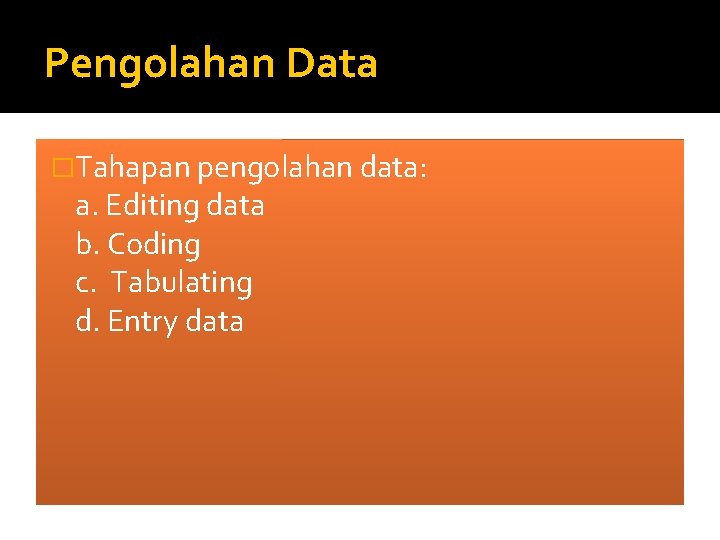 Pengolahan Data

Tahapan pengolahan data:
a. Editing data
b. Coding
c. Tabulating
d. Entry data